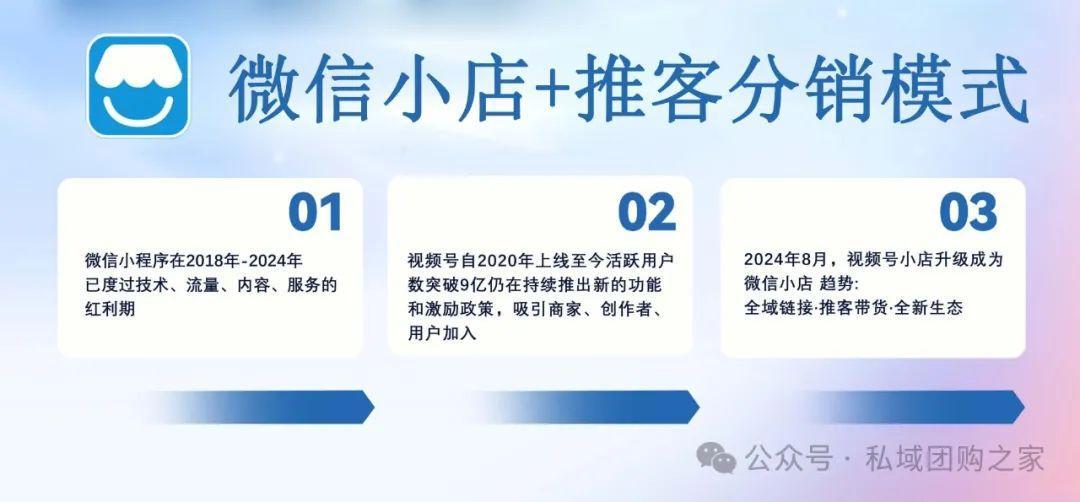 微信小店+推客分销模式

01

微信小程序在2018年-2024年已度过技术、流量、内容、服务的红利期

02

视频号自2020年上线至今活跃用户数突破9亿仍在持续推出新的功能和激励政策，吸引商家、创作者、用户加入

03

2024年8月，视频号小店升级成为微信小店 趋势:
全域链接·推客带货·全新生态

公众号 · 私域团购之家